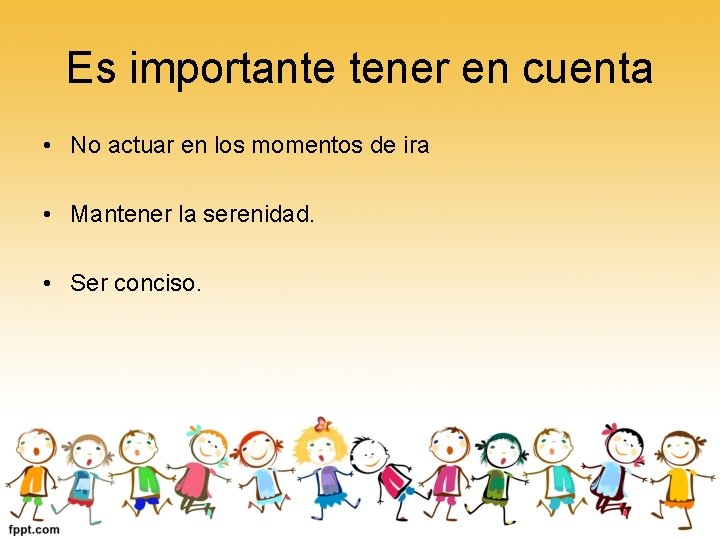 Es importante tener en cuenta

• No actuar en los momentos de ira

• Mantener la serenidad.

• Ser conciso.

fppt.com